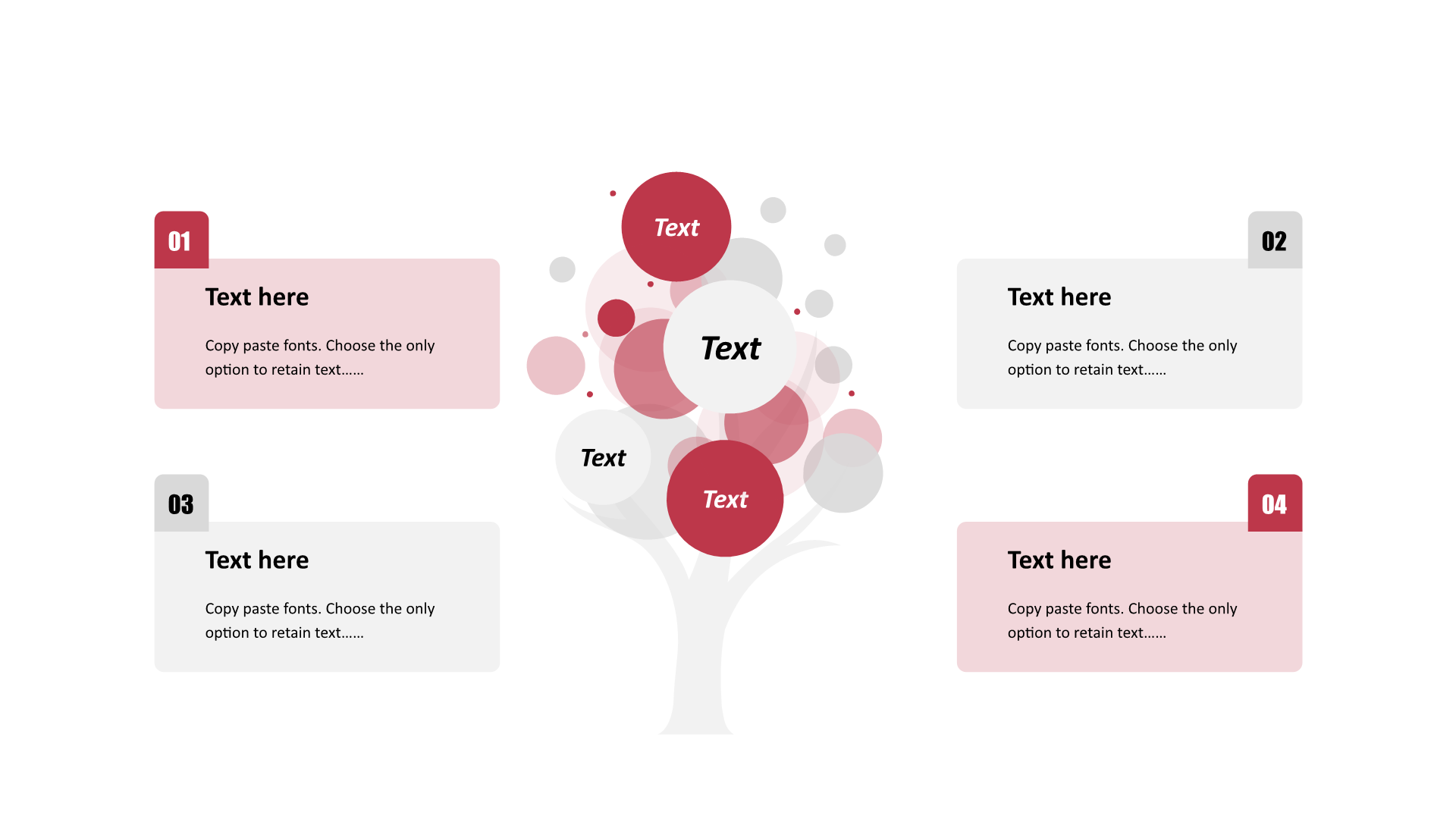 01

Text here

Copy paste fonts. Choose the only option to retain text……

03

Text here

Copy paste fonts. Choose the only option to retain text……

Text

Text

Text

Text

02

Text here

Copy paste fonts. Choose the only option to retain text……

04

Text here

Copy paste fonts. Choose the only option to retain text……